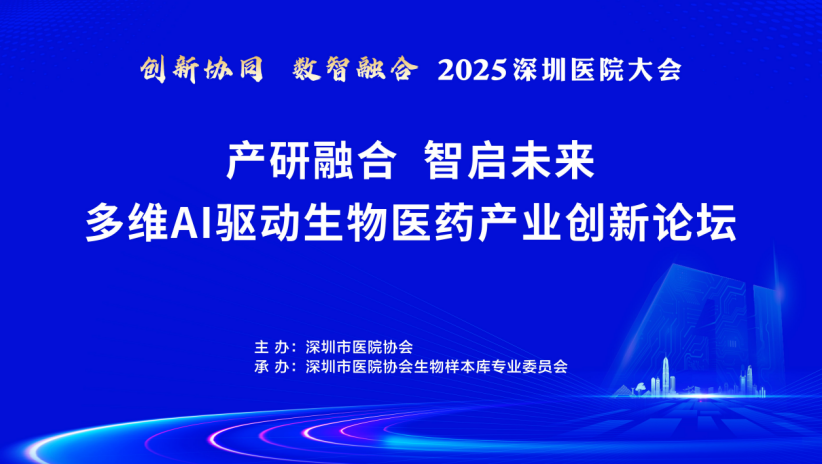 创新协同 数智融合 2025深圳医院大会

产研融合 智启未来
多维AI驱动生物医药产业创新论坛

主 办：深圳市医院协会
承 办：深圳市医院协会生物样本库专业委员会